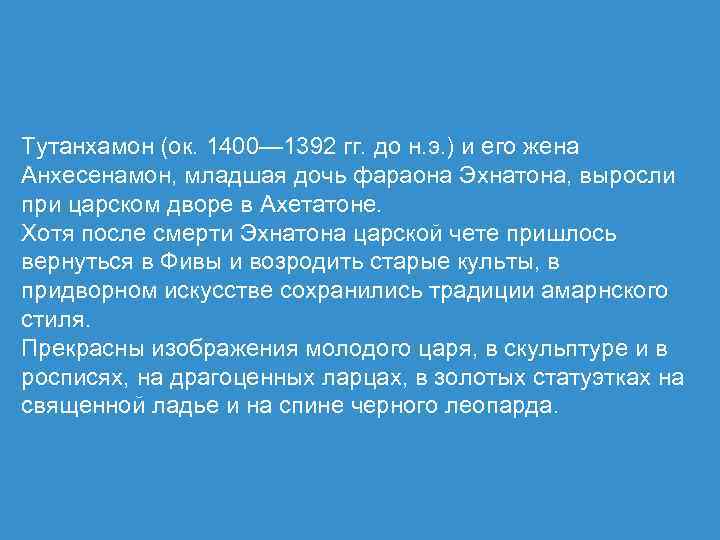 Тутанхамон (ок. 1400—1392 гг. до н.э.) и его жена Анхесенамон, младшая дочь фараона Эхнатона, выросли при царском дворе в Ахетатоне.
Хотя после смерти Эхнатона царской чете пришлось вернуться в Фивы и возродить старые культы, в придворном искусстве сохранились традиции амарнского стиля.
Прекрасны изображения молодого царя, в скульптуре и в росписях, на драгоценных ларцах, в золотых статуэтках на священной ладье и на спине черного леопарда.